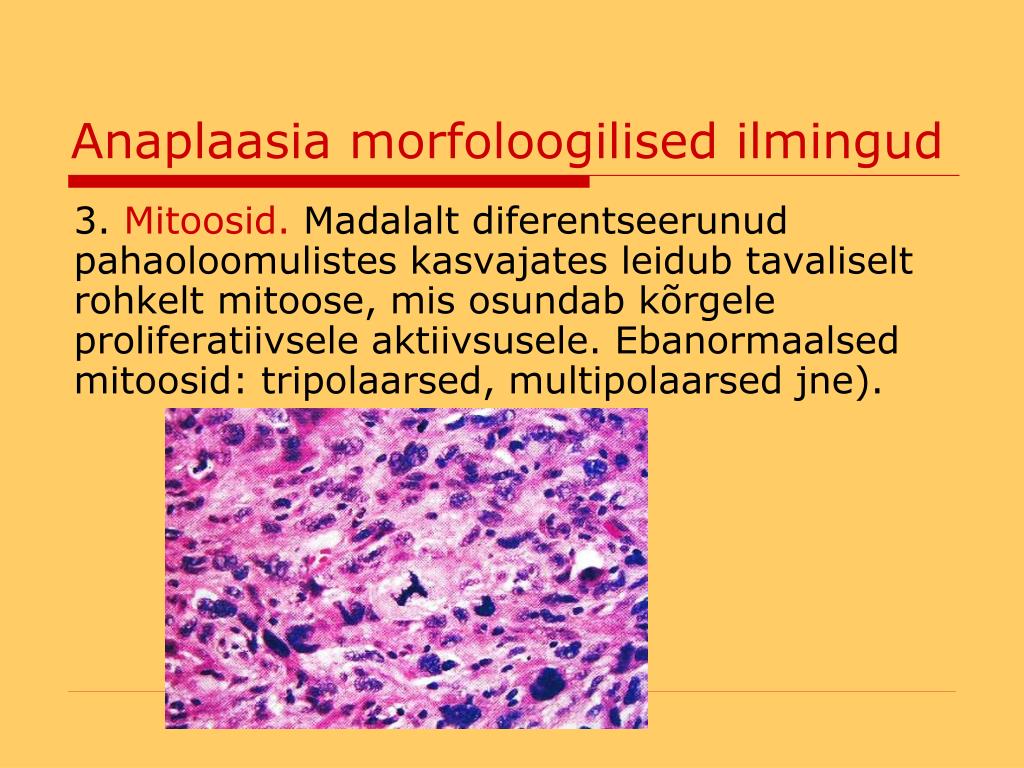 Anaplaasia morfoloogilised ilmingud

3. Mitoosid. Madalalt diferentseerunud pahaoloomulistes kasvajates leidub tavaliselt rohkelt mitoose, mis osundab kõrgele proliferatiivsele aktiivsusele. Ebanormaalsed mitoosid: tripolaarsed, multipolaarsed jne).